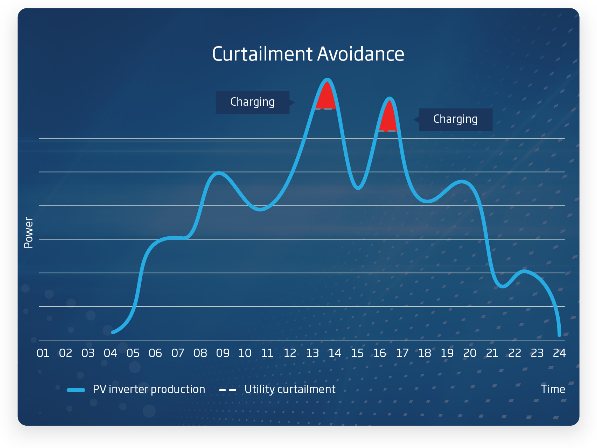 Curtailment Avoidance

Charging

Charging

Power

01 02 03 04 05 06 07 08 09 10 11 12 13 14 15 16 17 18 19 20 21 22 23 24

PV inverter production
Utility curtailment

Time